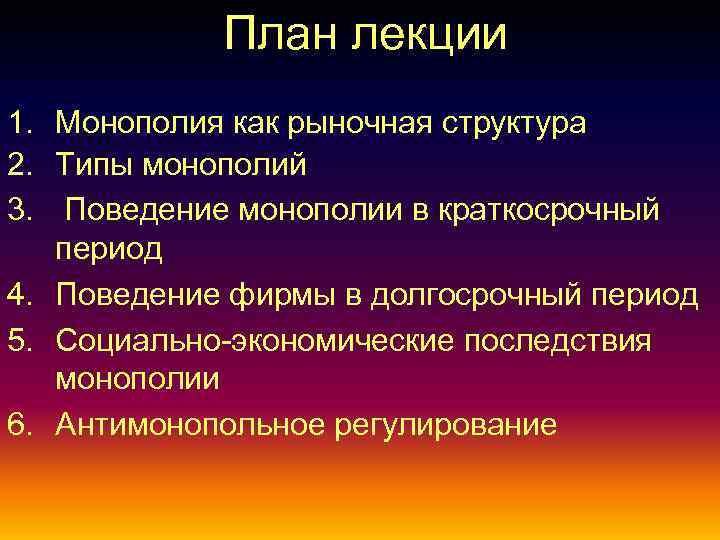 План лекции

1. Монополия как рыночная структура
2. Типы монополий
3. Поведение монополии в краткосрочный период
4. Поведение фирмы в долгосрочный период
5. Социально-экономические последствия монополии
6. Антимонопольное регулирование